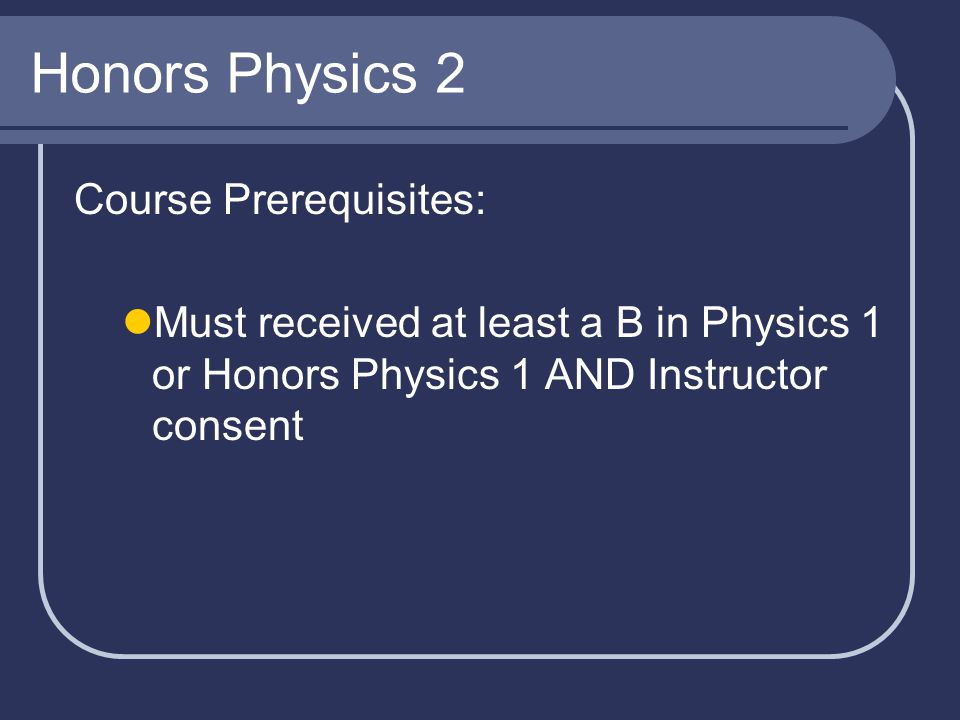 Honors Physics 2

Course Prerequisites:

Must received at least a B in Physics 1 or Honors Physics 1 AND Instructor consent